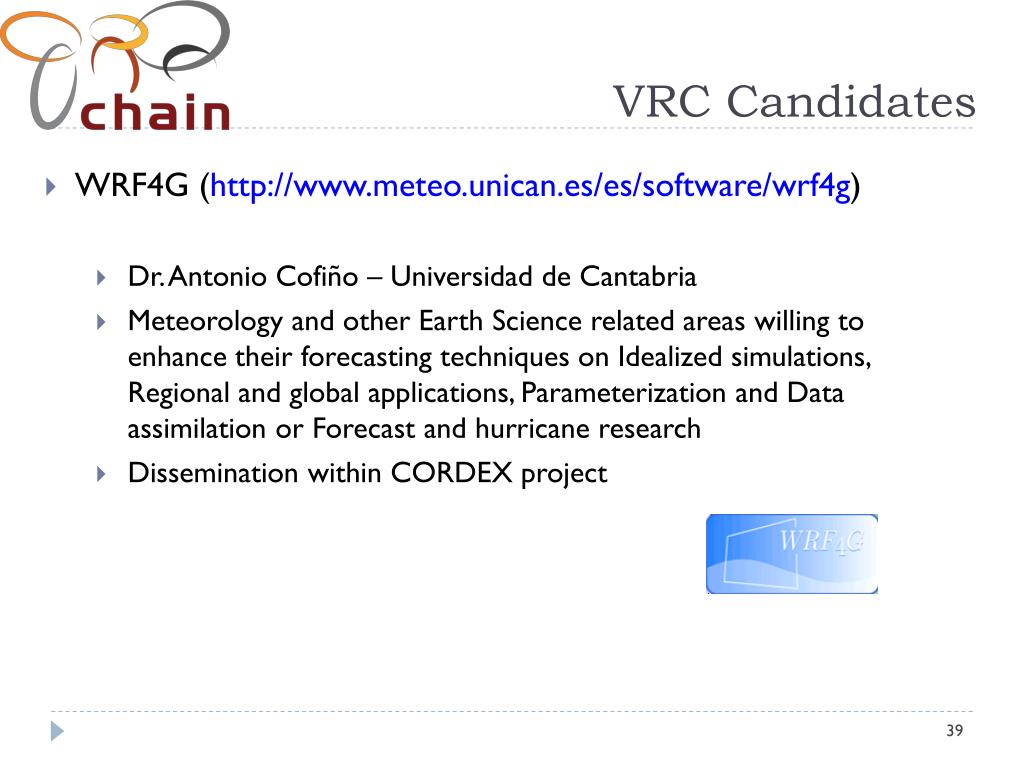 chain

VRC Candidates

WRF4G (http://www.meteo.unican.es/es/software/wrf4g)

Dr. Antonio Cofiño – Universidad de Cantabria

Meteorology and other Earth Science related areas willing to enhance their forecasting techniques on Idealized simulations, Regional and global applications, Parameterization and Data assimilation or Forecast and hurricane research

Dissemination within CORDEX project

WRF4G

39